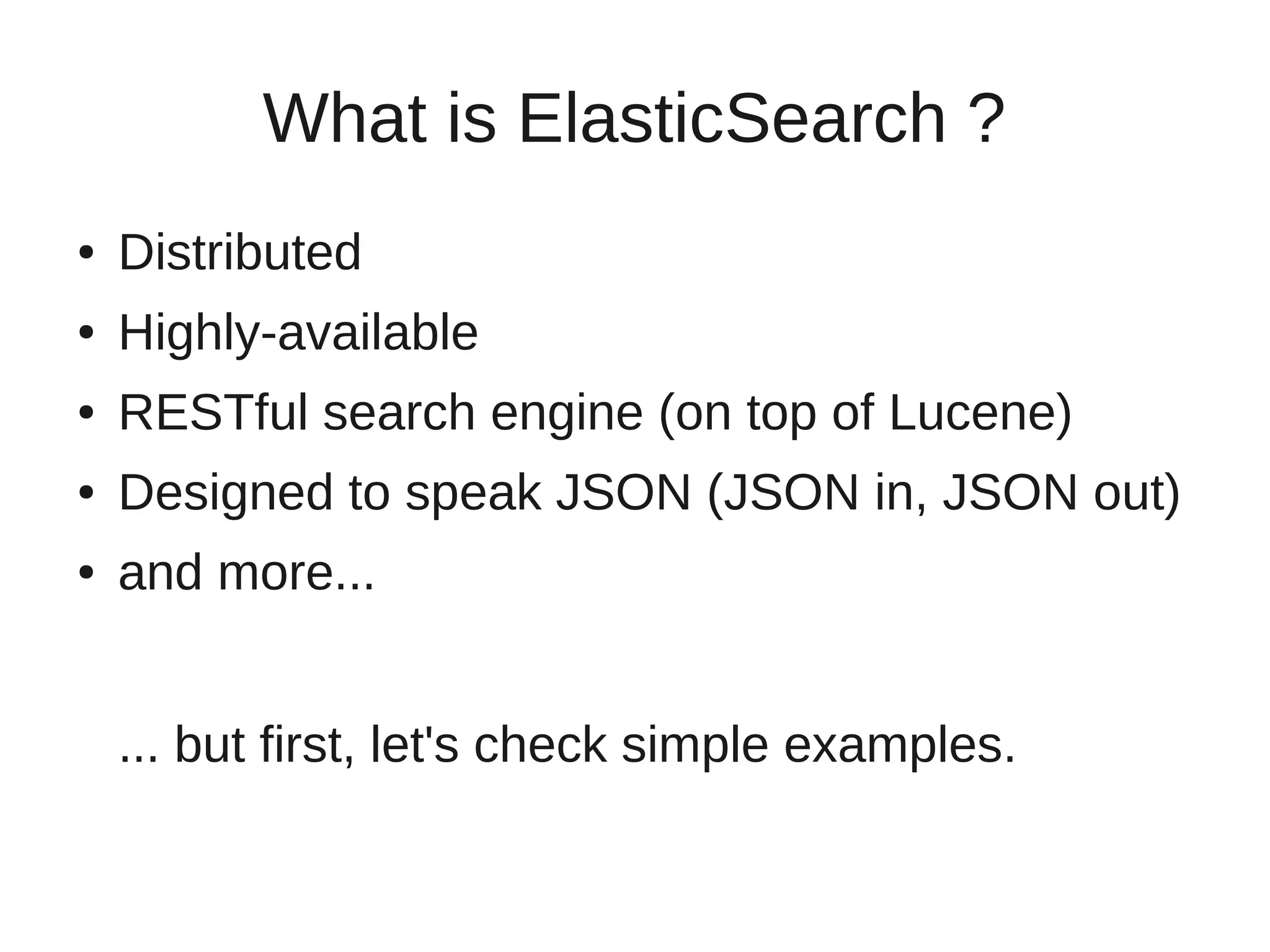 What is ElasticSearch ?

- Distributed
- Highly-available
- RESTful search engine (on top of Lucene)
- Designed to speak JSON (JSON in, JSON out)
- and more...

... but first, let's check simple examples.